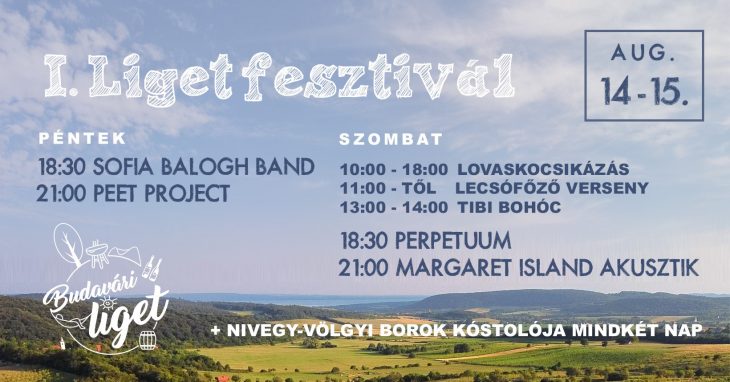 I. Liget fesztivál

AUG. 14 - 15.

PÉNTEK

18:30 SOFIA BALOGH BAND
21:00 PEET PROJECT

SZOMBAT

10:00 - 18:00 LOVASKOCSIKÁZÁS
11:00 - TŐL LECSÓFŐZŐ VERSENY
13:00 - 14:00 TIBI BOHÓC

18:30 PERPETUUM
21:00 MARGARET ISLAND AKUSZTIK

Budavári liget

+ NIVEGY-VÖLGYI BOROK KÓSTOLÓJA MINDKÉT NAP